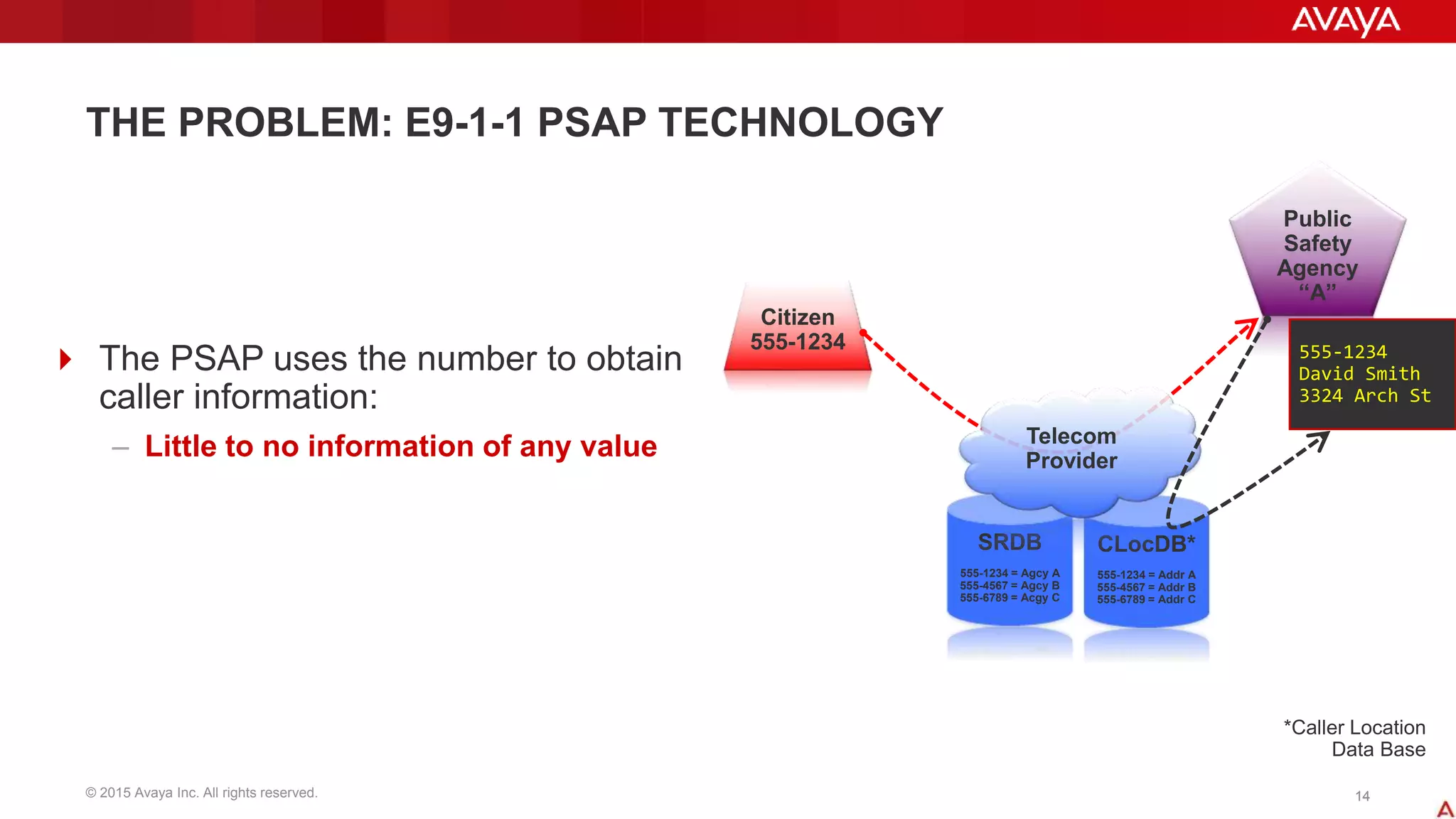 AVAYA

THE PROBLEM: E9-1-1 PSAP TECHNOLOGY

The PSAP uses the number to obtain caller information:

– Little to no information of any value

Citizen 555-1234

Public Safety Agency "A"

555-1234
David Smith
3324 Arch St

Telecom Provider

SRDB

555-1234 = Agcy A
555-4567 = Agcy B
555-6789 = Acgy C

CLocDB*

555-1234 = Addr A
555-4567 = Addr B
555-6789 = Addr C

*Caller Location Data Base

© 2015 Avaya Inc. All rights reserved.

14